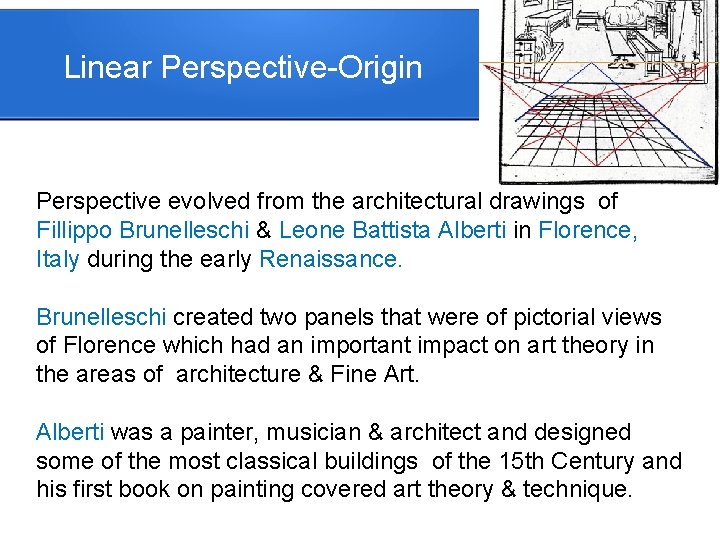 Linear Perspective-Origin

Perspective evolved from the architectural drawings of Fillippo Brunelleschi & Leone Battista Alberti in Florence, Italy during the early Renaissance.

Brunelleschi created two panels that were of pictorial views of Florence which had an important impact on art theory in the areas of architecture & Fine Art.

Alberti was a painter, musician & architect and designed some of the most classical buildings of the 15th Century and his first book on painting covered art theory & technique.